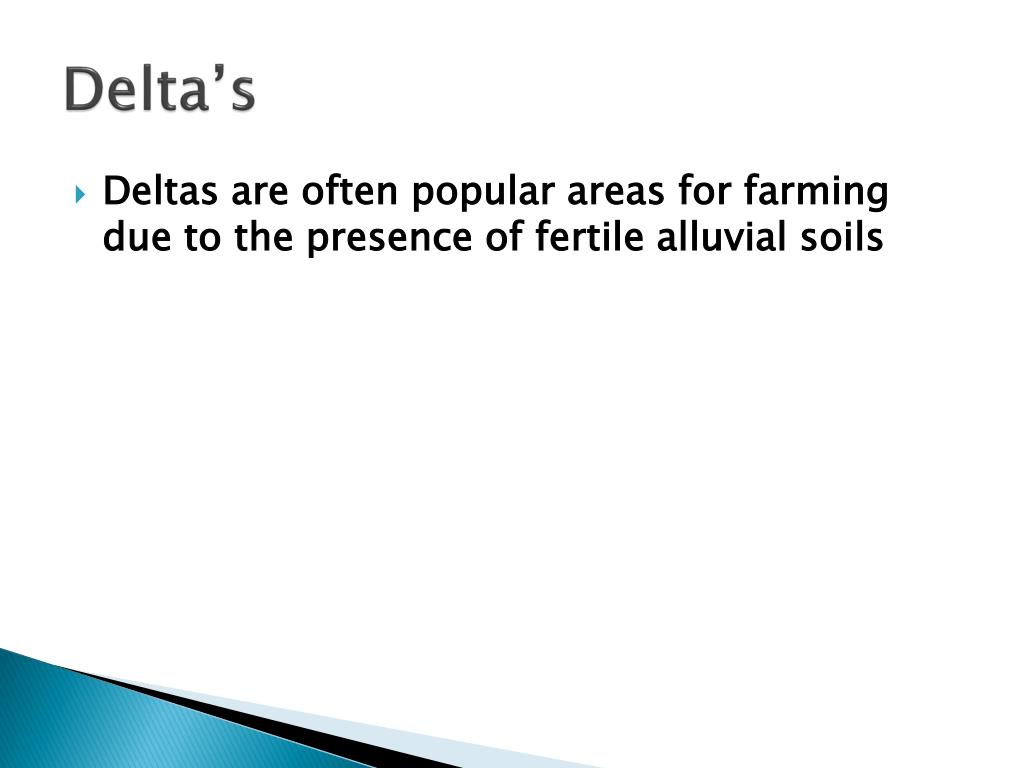 Delta’s

Deltas are often popular areas for farming due to the presence of fertile alluvial soils